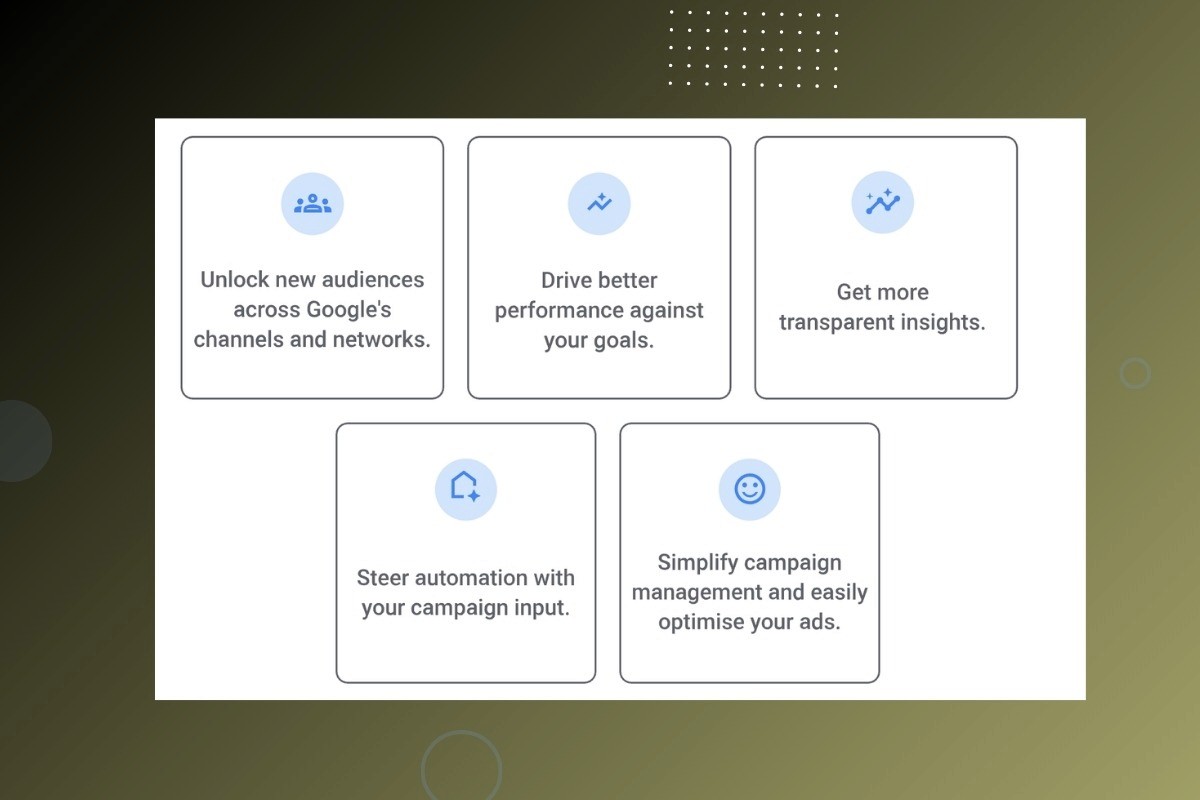 Unlock new audiences across Google's channels and networks.

Drive better performance against your goals.

Get more transparent insights.

Steer automation with your campaign input.

Simplify campaign management and easily optimise your ads.